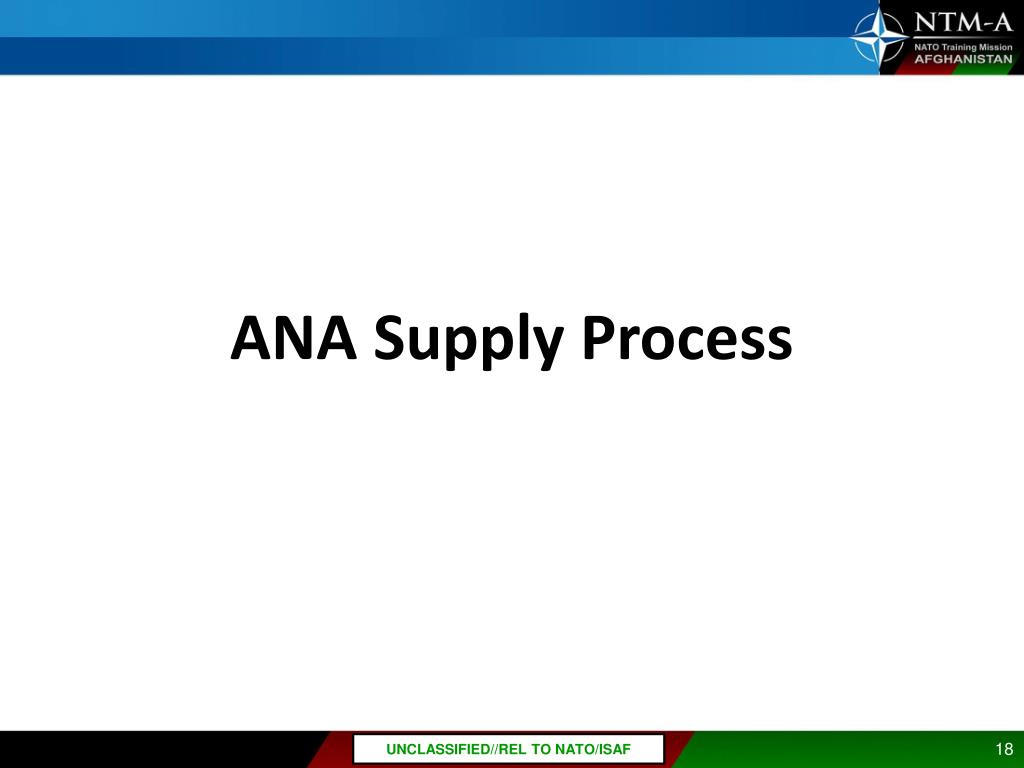 NTM-A
NATO Training Mission
AFGHANISTAN

ANA Supply Process

UNCLASSIFIED//REL TO NATO/ISAF

18